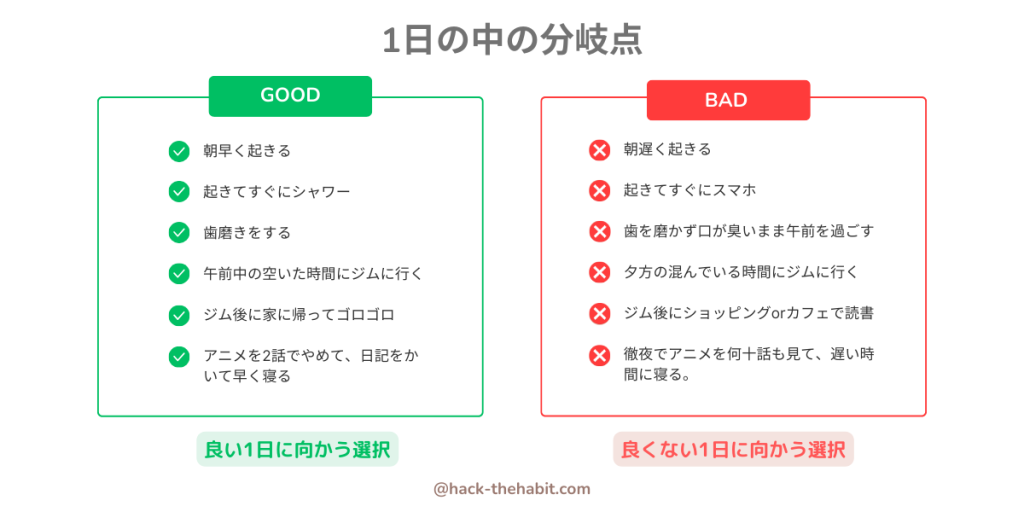 1日の中の分岐点

GOOD

朝早く起きる

起きてすぐにシャワー

歯磨きをする

午前中の空いた時間にジムに行く

ジム後に家に帰ってゴロゴロ

アニメを2話でやめて、日記をかいて早く寝る

良い1日に向かう選択

BAD

朝遅く起きる

起きてすぐにスマホ

歯を磨かず口が臭いまま午前を過ごす

夕方の混んでいる時間にジムに行く

ジム後にショッピングorカフェで読書

徹夜でアニメを何十話も見て、遅い時間に寝る。

良くない1日に向かう選択

@hack-thehabit.com